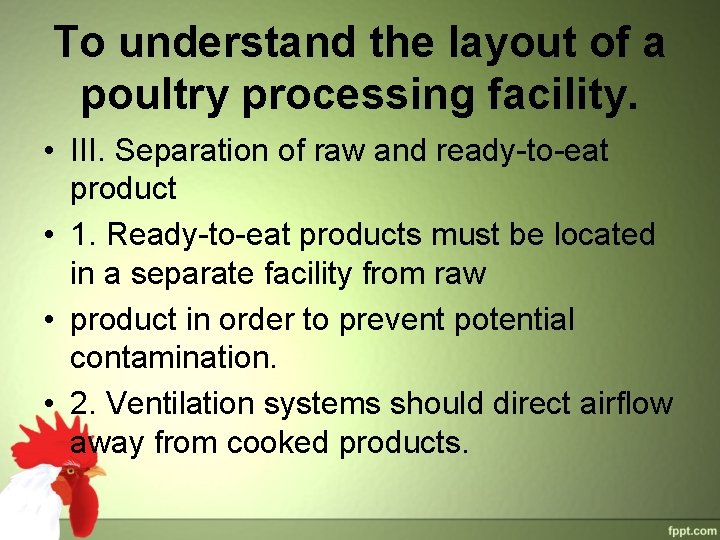 To understand the layout of a poultry processing facility.

• III. Separation of raw and ready-to-eat product

• 1. Ready-to-eat products must be located in a separate facility from raw

• product in order to prevent potential contamination.

• 2. Ventilation systems should direct airflow away from cooked products.

fppt.com